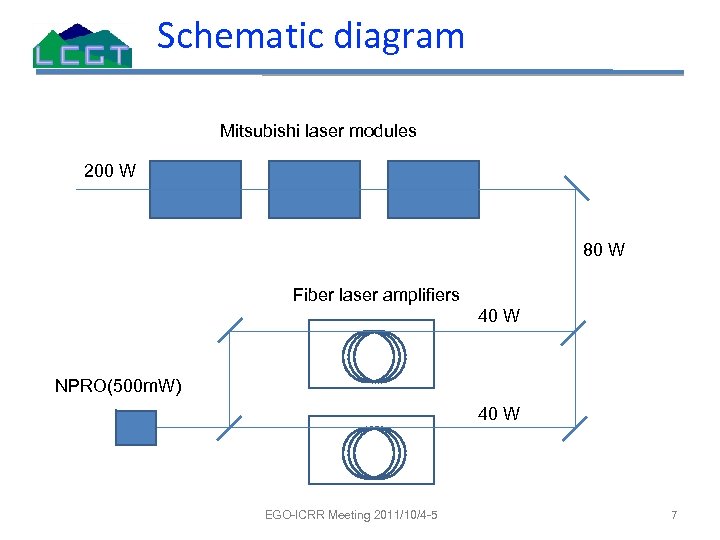 LCGT

Schematic diagram

Mitsubishi laser modules

200 W

80 W

Fiber laser amplifiers

40 W

NPRO(500mW)

40 W

EGO-ICRR Meeting 2011/10/4-5

7